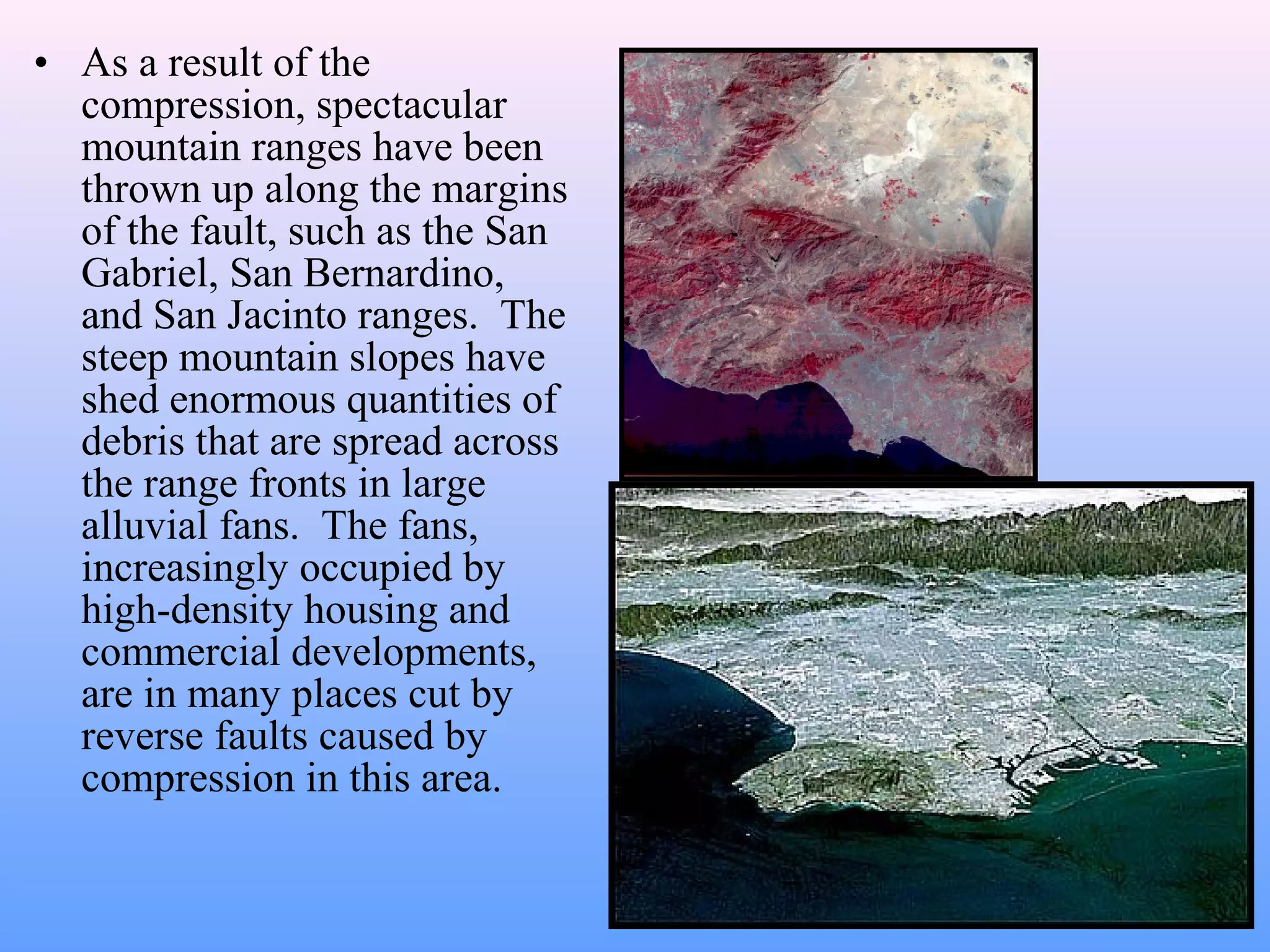 • As a result of the compression, spectacular mountain ranges have been thrown up along the margins of the fault, such as the San Gabriel, San Bernardino, and San Jacinto ranges. The steep mountain slopes have shed enormous quantities of debris that are spread across the range fronts in large alluvial fans. The fans, increasingly occupied by high-density housing and commercial developments, are in many places cut by reverse faults caused by compression in this area.